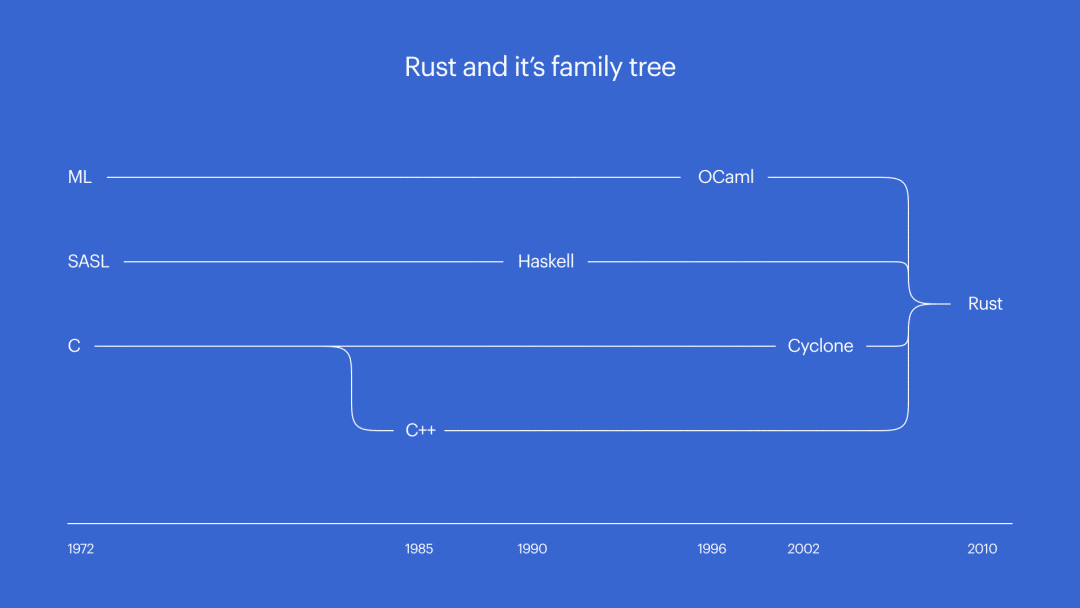 Rust and it's family tree

ML OCaml

SASL Haskell

Rust

C Cyclone

C++

1972 1985 1990 1996 2002 2010